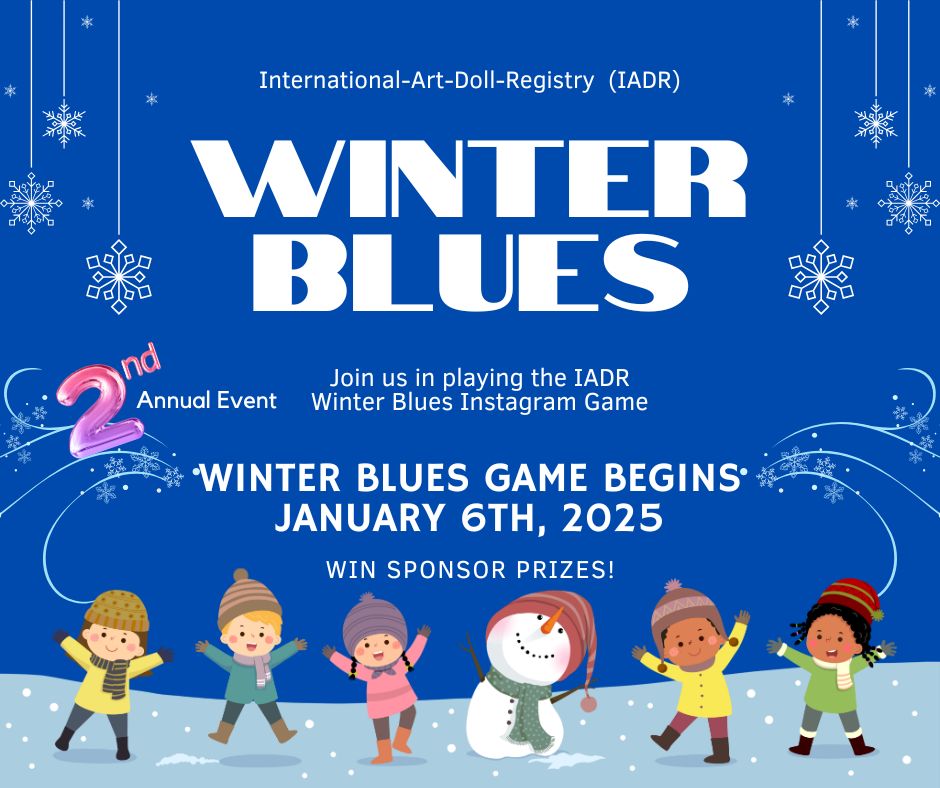 International-Art-Doll-Registry (IADR)

WINTER BLUES

2nd Annual Event

Join us in playing the IADR Winter Blues Instagram Game

WINTER BLUES GAME BEGINS JANUARY 6TH, 2025

WIN SPONSOR PRIZES!